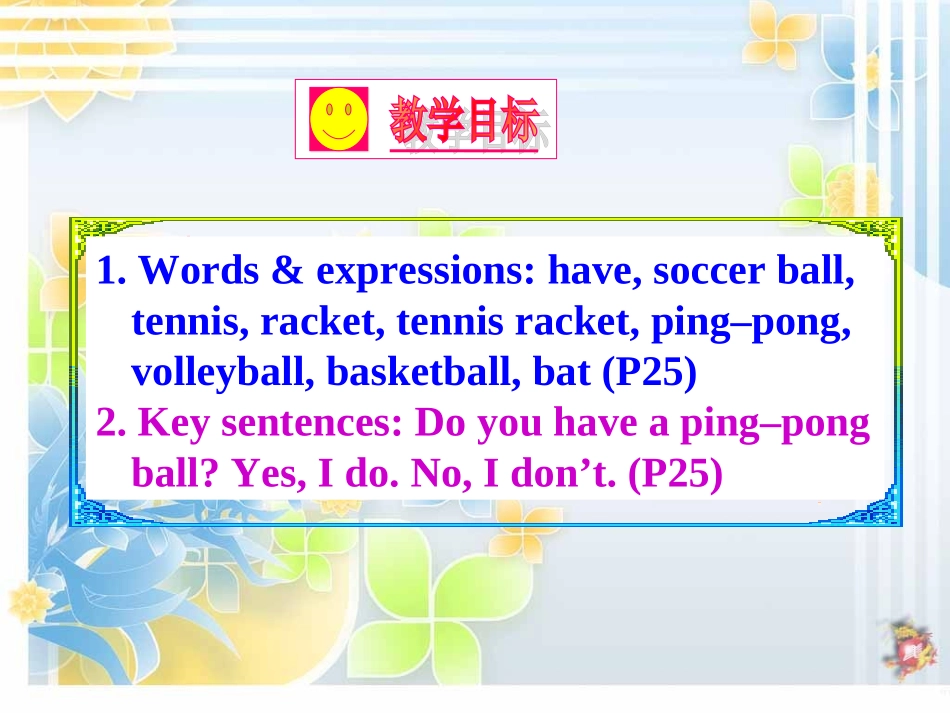 教学目标

1. Words & expressions: have, soccer ball, tennis, racket, tennis racket, ping–pong, volleyball, basketball, bat (P25)
2. Key sentences: Do you have a ping–pong ball? Yes, I do. No, I don’t. (P25)